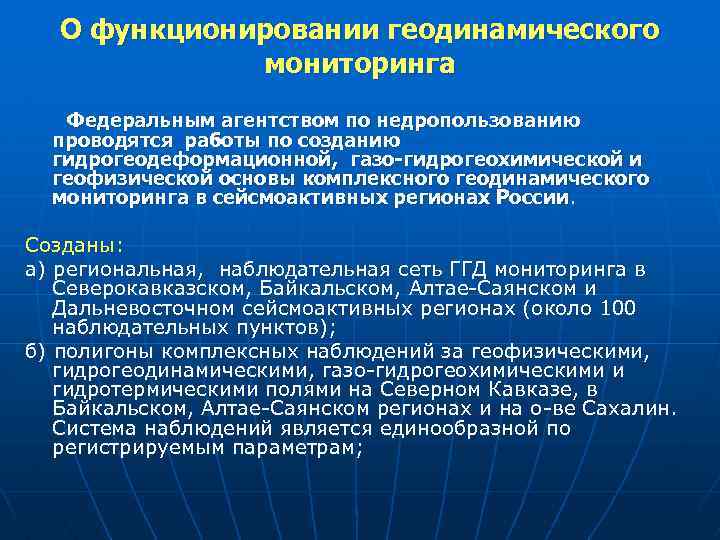 О функционировании геодинамического мониторинга

Федеральным агентством по недропользованию проводятся работы по созданию гидрогеодеформационной, газо-гидрогеохимической и геофизической основы комплексного геодинамического мониторинга в сейсмоактивных регионах России.

Созданы:

а) региональная, наблюдательная сеть ГГД мониторинга в Северокавказском, Байкальском, Алтае-Саянском и Дальневосточном сейсмоактивных регионах (около 100 наблюдательных пунктов);

б) полигоны комплексных наблюдений за геофизическими, гидрогеодинамическими, газо-гидрогеохимическими и гидротермическими полями на Северном Кавказе, в Байкальском, Алтае-Саянском регионах и на о-ве Сахалин. Система наблюдений является единообразной по регистрируемым параметрам;